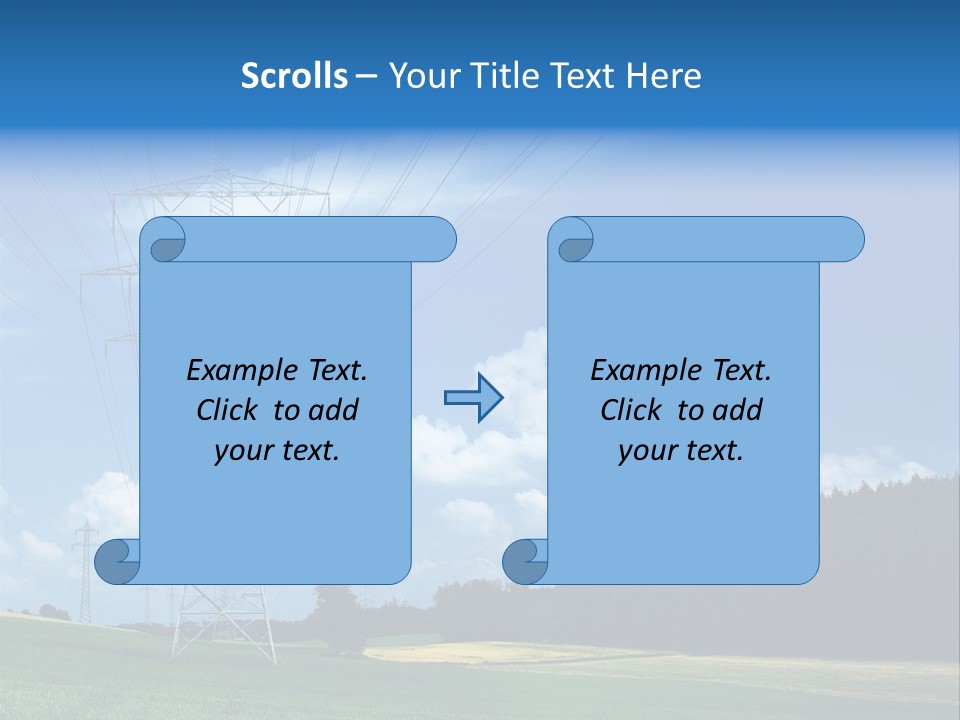 Scrolls – Your Title Text Here

Example Text. Click to add your text.

Example Text. Click to add your text.